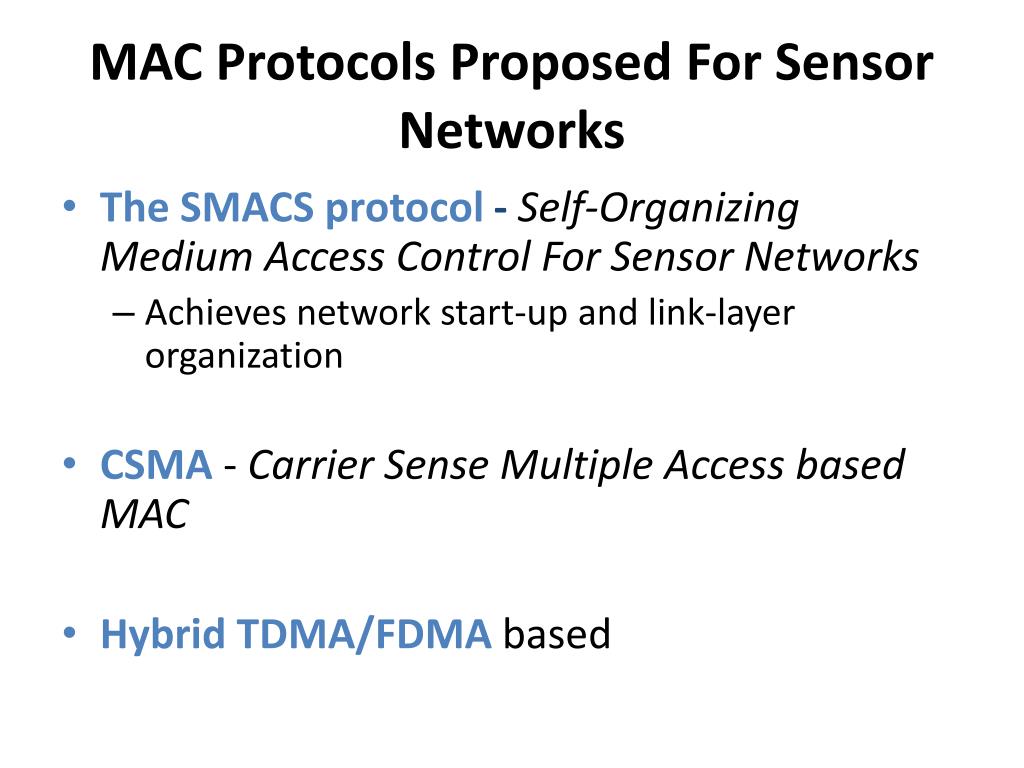 MAC Protocols Proposed For Sensor Networks

• The SMACS protocol - Self-Organizing Medium Access Control For Sensor Networks
– Achieves network start-up and link-layer organization

• CSMA - Carrier Sense Multiple Access based MAC

• Hybrid TDMA/FDMA based